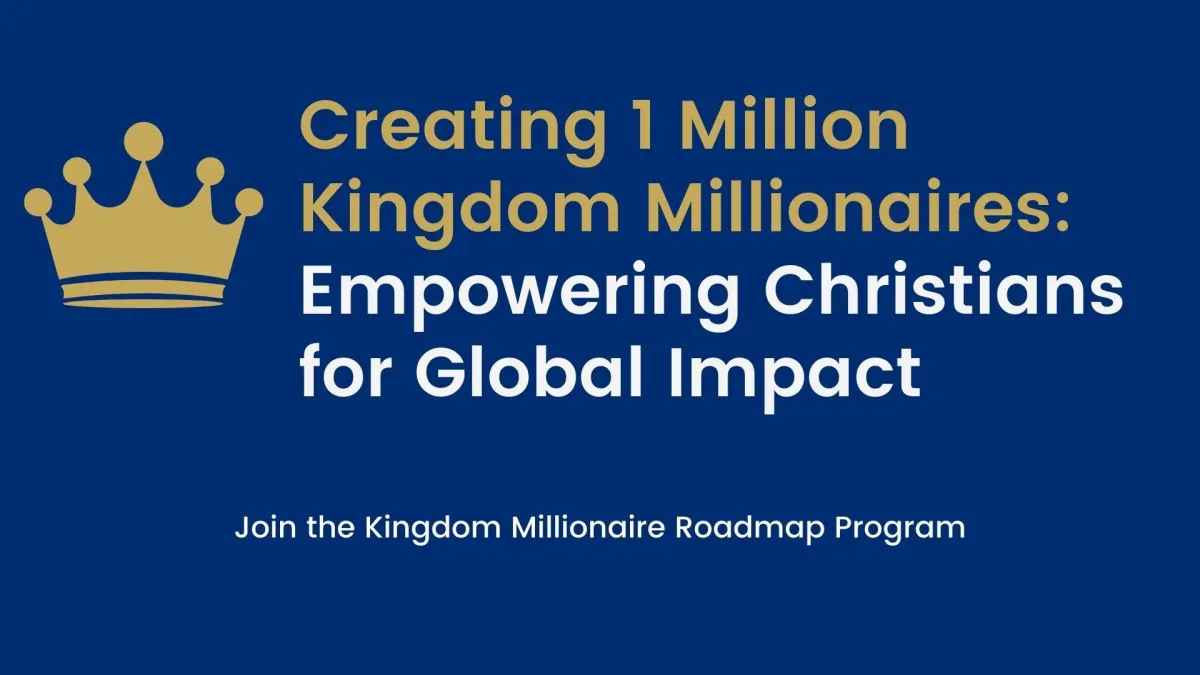 Creating 1 Million Kingdom Millionaires: Empowering Christians for Global Impact

Join the Kingdom Millionaire Roadmap Program